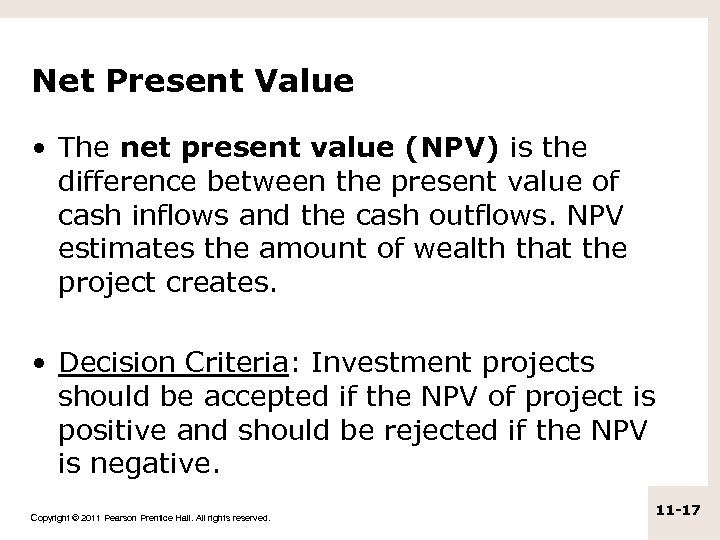 Net Present Value

• The net present value (NPV) is the difference between the present value of cash inflows and the cash outflows. NPV estimates the amount of wealth that the project creates.

• Decision Criteria: Investment projects should be accepted if the NPV of project is positive and should be rejected if the NPV is negative.

Copyright © 2011 Pearson Prentice Hall. All rights reserved.

11-17